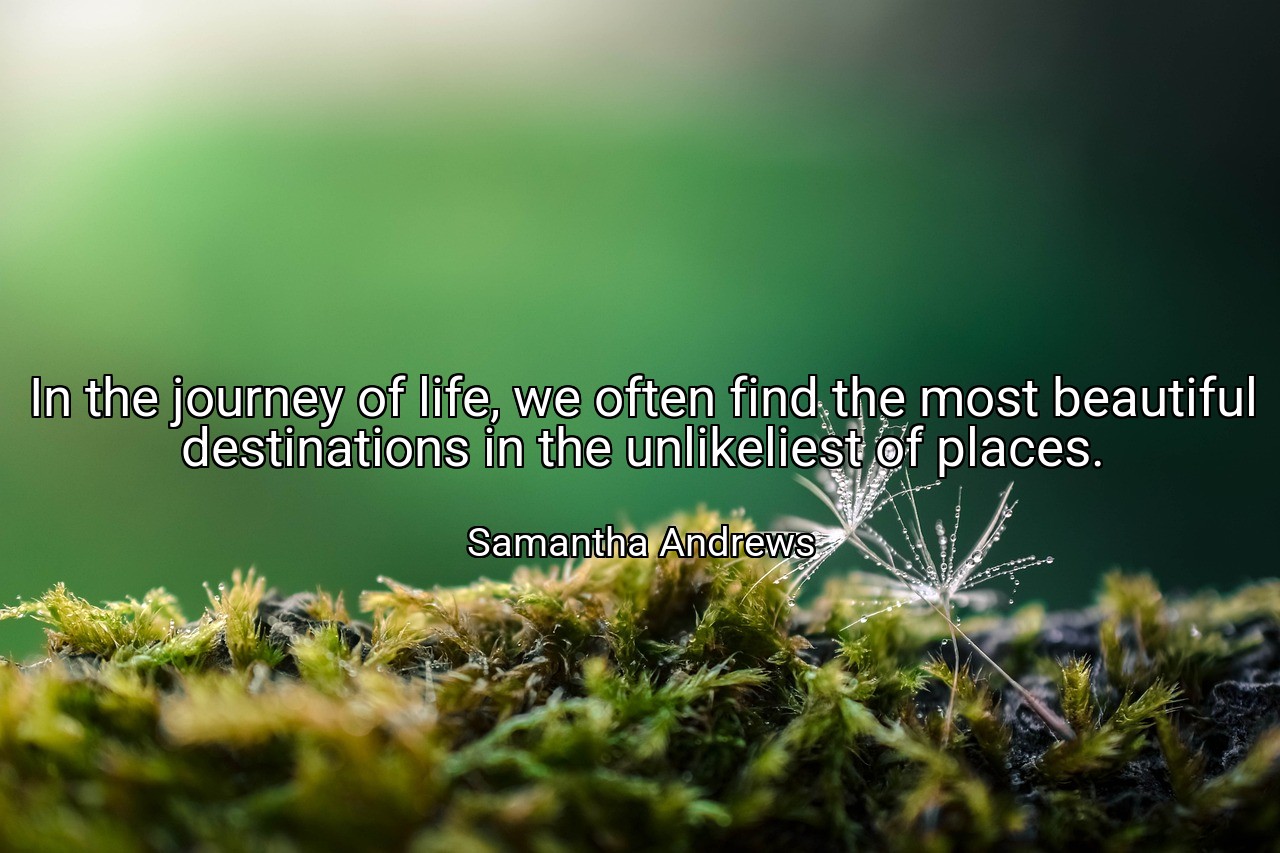 In the journey of life, we often find the most beautiful destinations in the unlikeliest of places.

Samantha Andrews